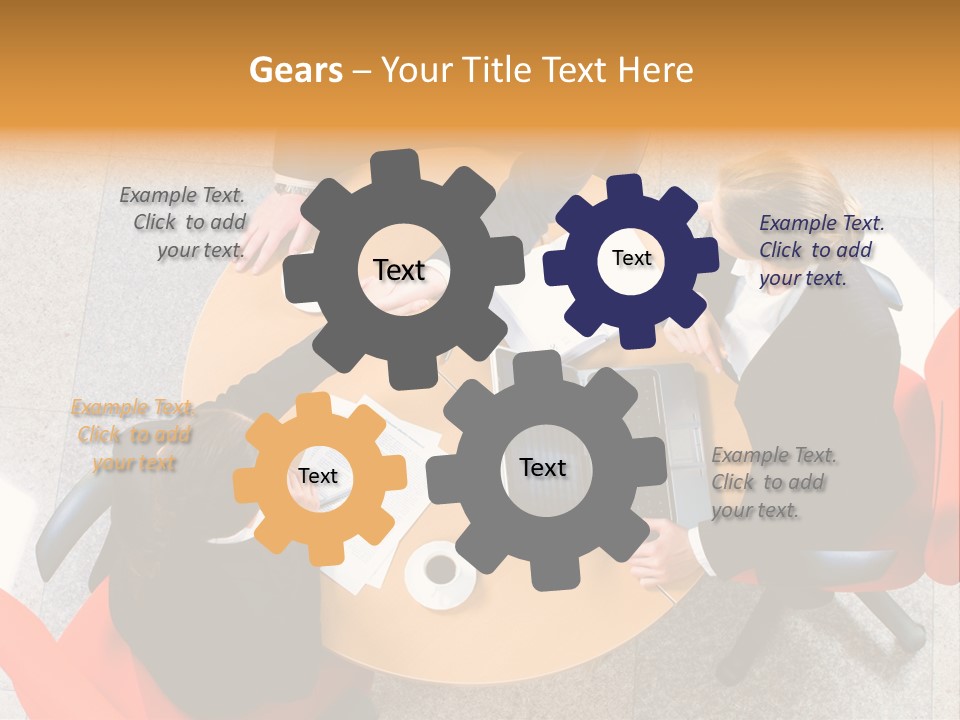 Gears – Your Title Text Here

Example Text. Click to add your text.

Text

Text

Example Text. Click to add your text.

Example Text. Click to add your text

Text

Text

Example Text. Click to add your text.